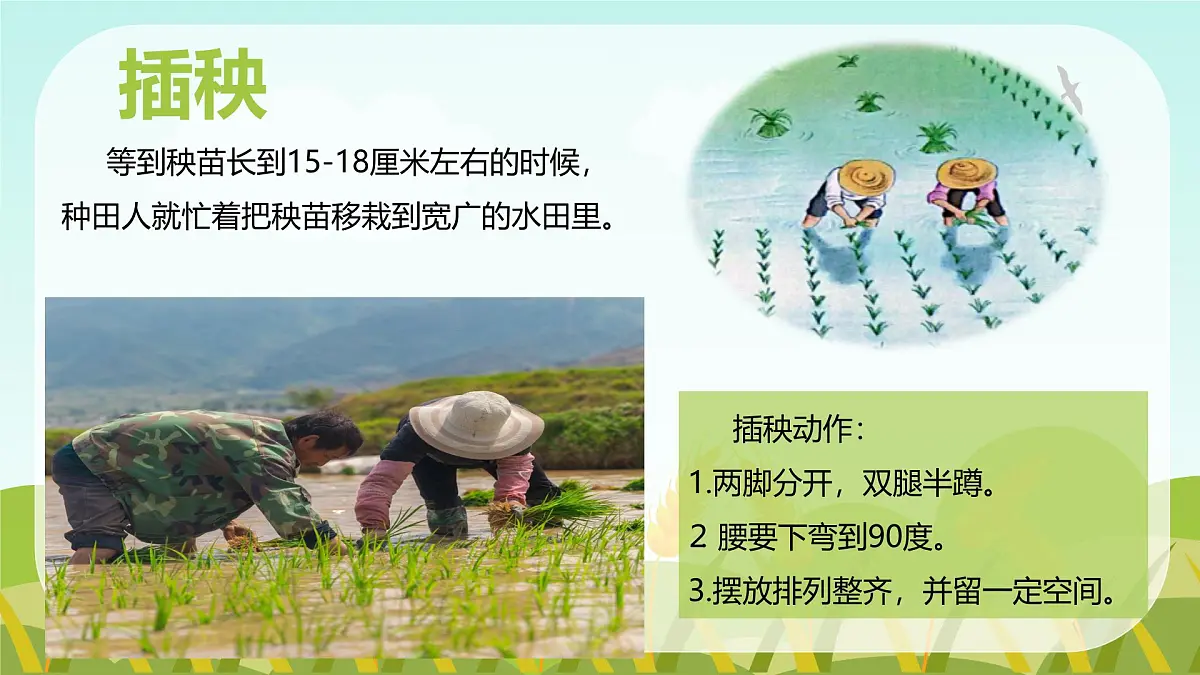 插秧

等到秧苗长到15-18厘米左右的时候，种田人就忙着把秧苗移栽到宽广的水田里。

插秧动作：
1.两脚分开，双腿半蹲。
2 腰要下弯到90度。
3.摆放排列整齐，并留一定空间。